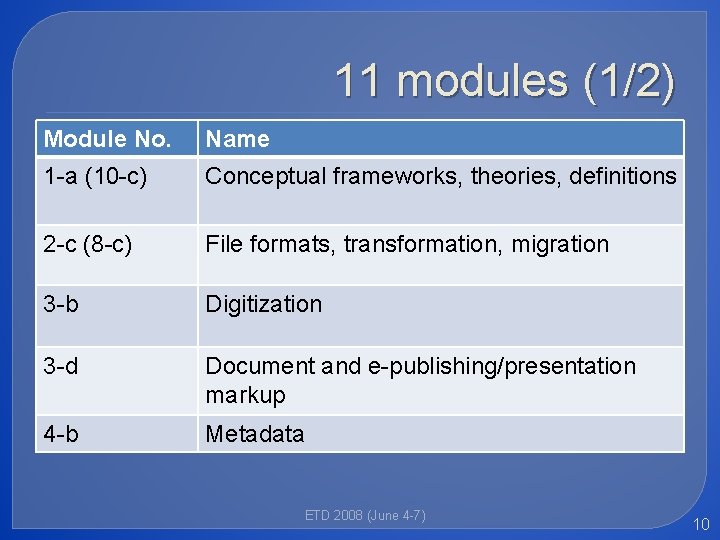 11 modules (1/2)

| Module No. | Name |
|---|---|
| 1-a (10-c) | Conceptual frameworks, theories, definitions |
| 2-c (8-c) | File formats, transformation, migration |
| 3-b | Digitization |
| 3-d | Document and e-publishing/presentation markup |
| 4-b | Metadata |

ETD 2008 (June 4-7)

10